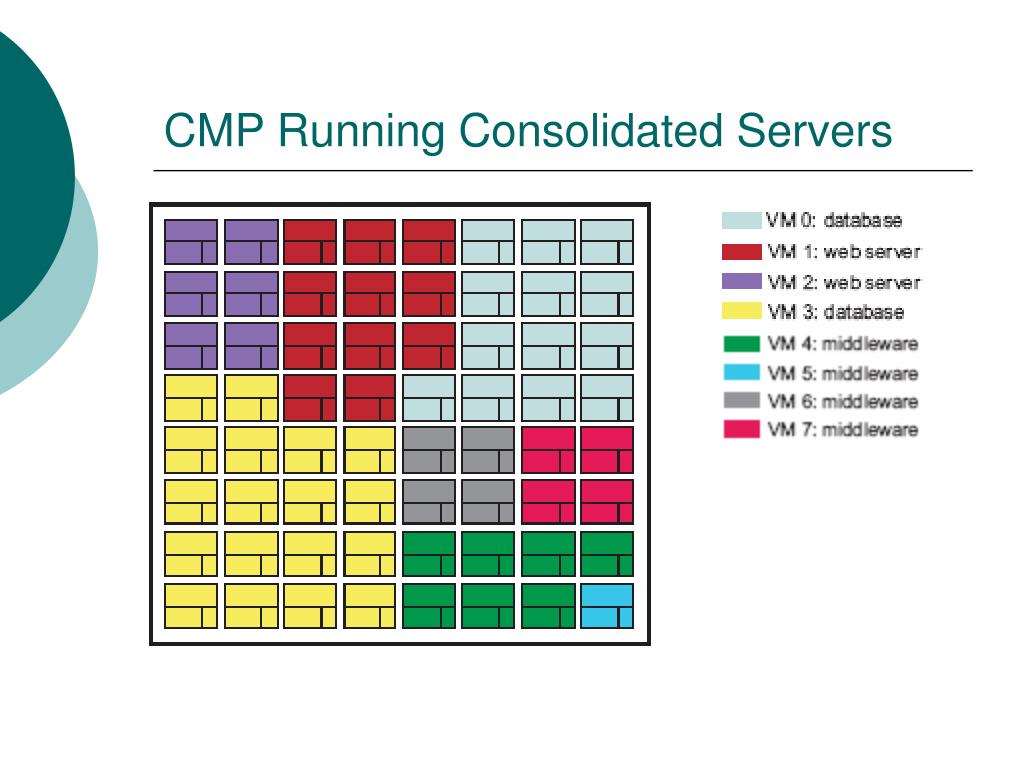 CMP Running Consolidated Servers

VM 0: database
VM 1: web server
VM 2: web server
VM 3: database
VM 4: middleware
VM 5: middleware
VM 6: middleware
VM 7: middleware